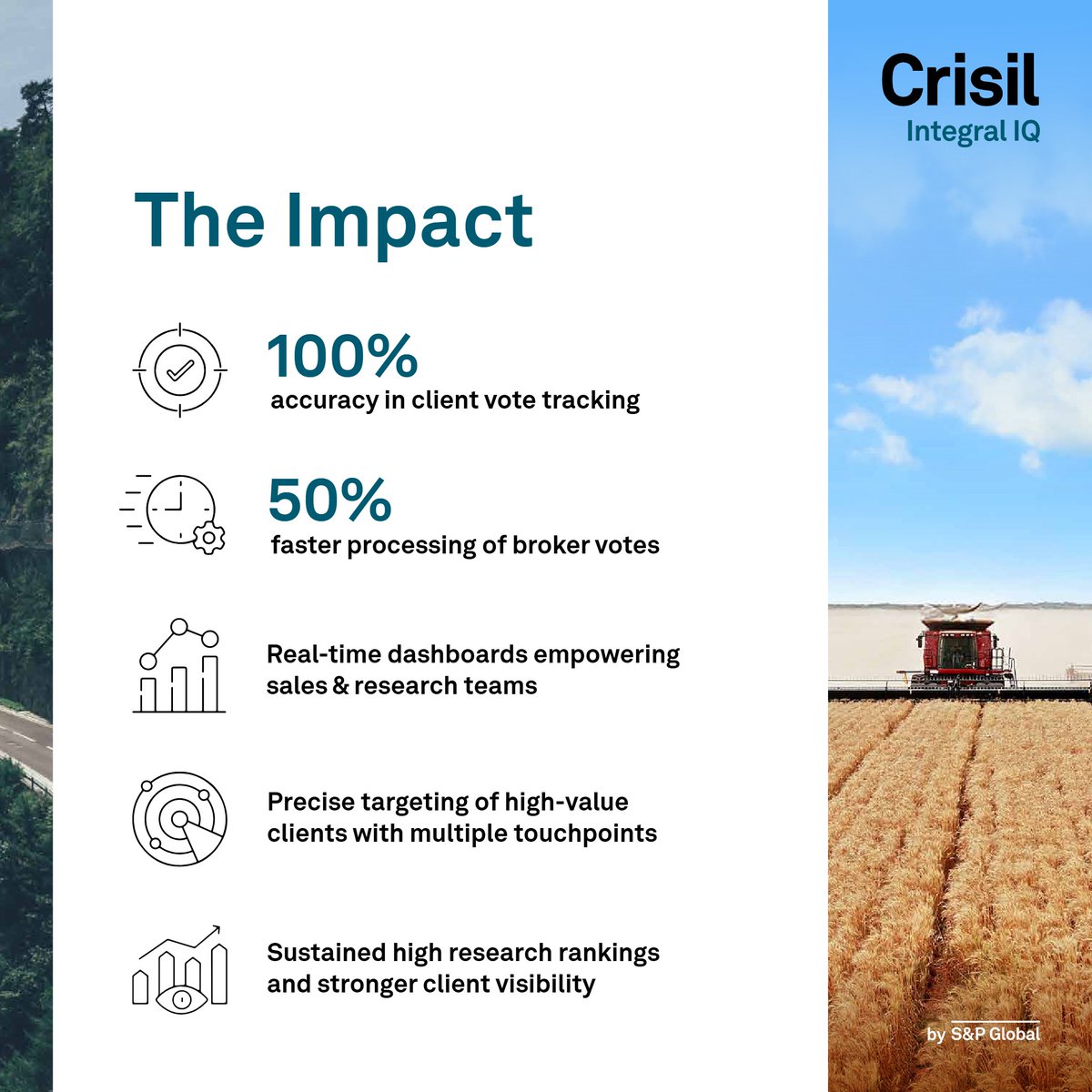 Crisil
Integral IQ

The Impact

100%
accuracy in client vote tracking

50%
faster processing of broker votes

Real-time dashboards empowering sales & research teams

Precise targeting of high-value clients with multiple touchpoints

Sustained high research rankings and stronger client visibility

by S&P Global